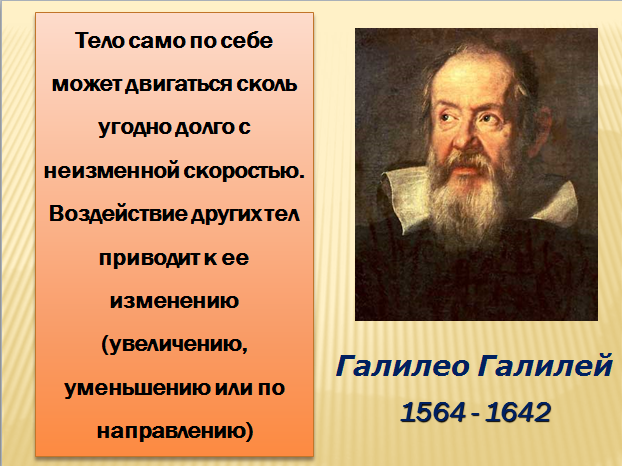 Тело само по себе может двигаться сколь угодно долго с неизменной скоростью. Воздействие других тел приводит к ее изменению (увеличению, уменьшению или по направлению)

Галилео Галилей
1564 - 1642